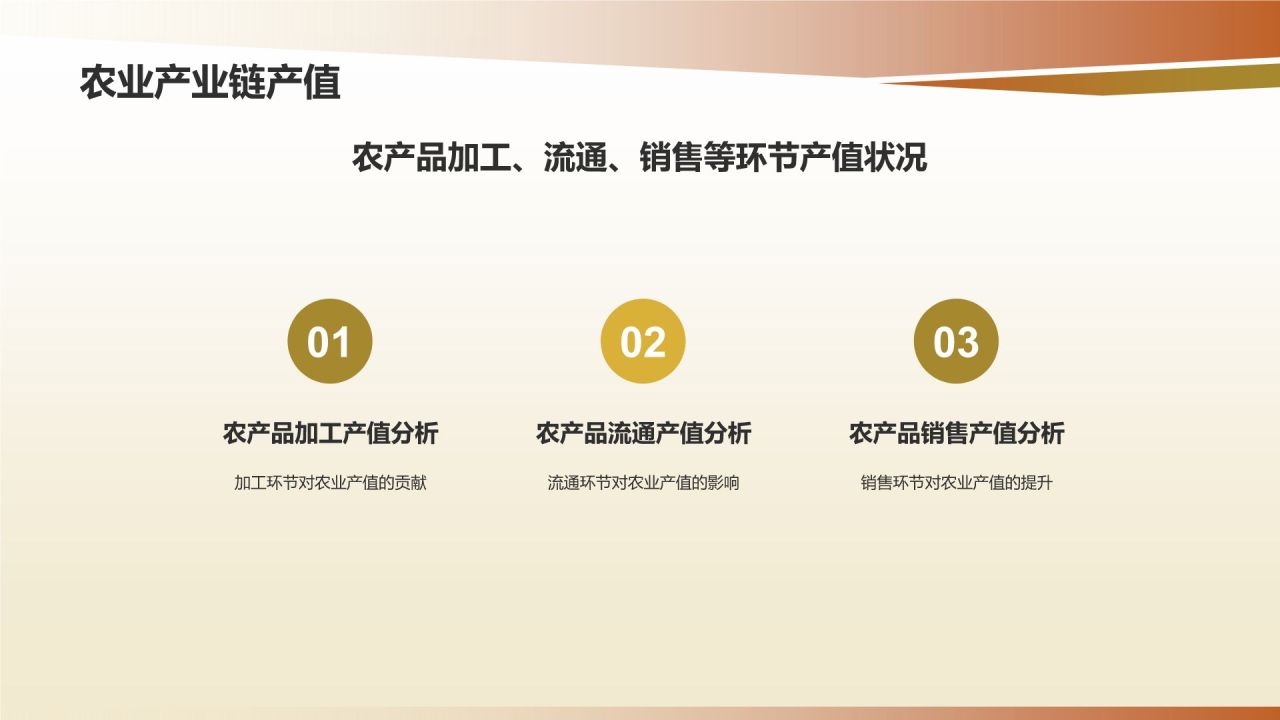 农业产业链产值

农产品加工、流通、销售等环节产值状况

01

农产品加工产值分析

加工环节对农业产值的贡献

02

农产品流通产值分析

流通环节对农业产值的影响

03

农产品销售产值分析

销售环节对农业产值的提升